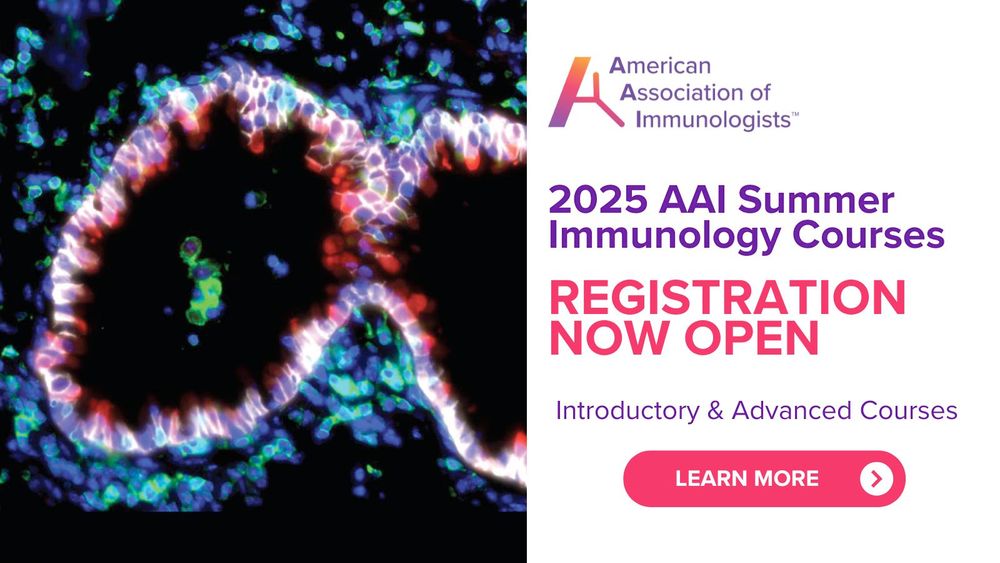 American Association of Immunologists™

2025 AAI Summer Immunology Courses

REGISTRATION NOW OPEN

Introductory & Advanced Courses

LEARN MORE